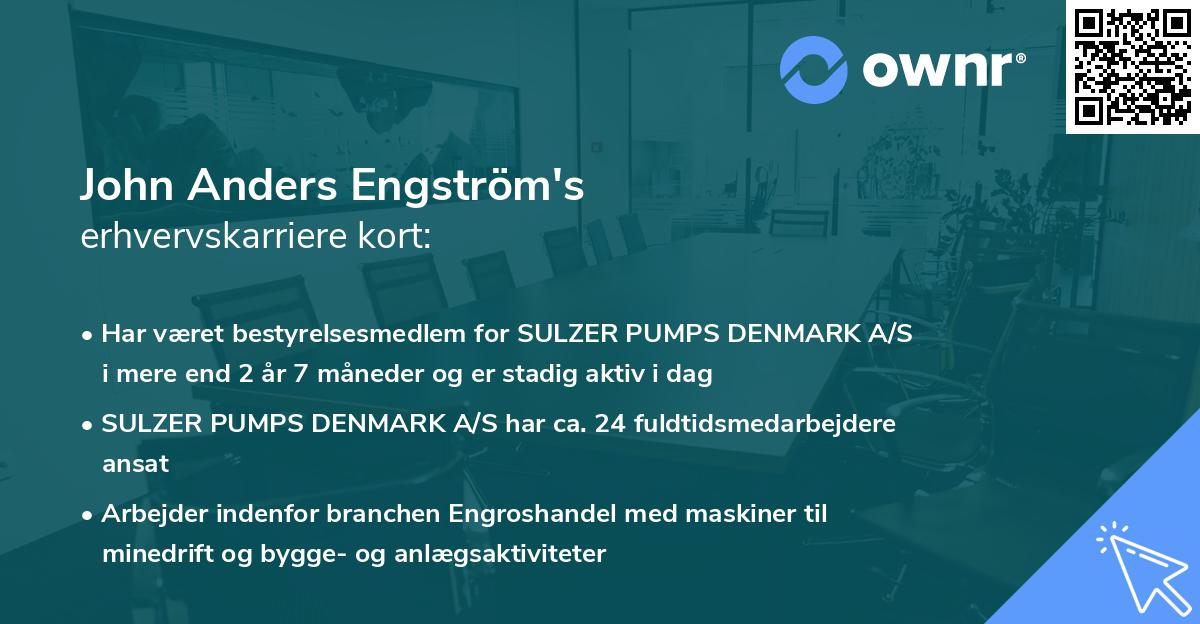 ownr®

John Anders Engström's
erhvervskarriere kort:

• Har været bestyrelsesmedlem for SULZER PUMPS DENMARK A/S i mere end 2 år 7 måneder og er stadig aktiv i dag

• SULZER PUMPS DENMARK A/S har ca. 24 fuldtidsmedarbejdere ansat

• Arbejder indenfor branchen Engroshandel med maskiner til minedrift og bygge- og anlægsaktiviteter